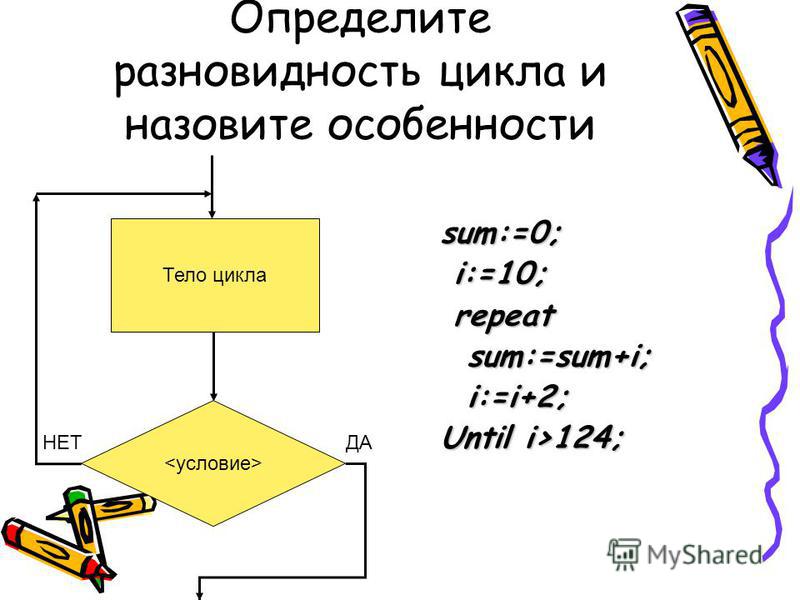 Определите разновидность цикла и назовите особенности

Тело цикла

НЕТ

<условие>

ДА

sum:=0;
i:=10;
repeat
sum:=sum+i;
i:=i+2;
Until i>124;

MyShared